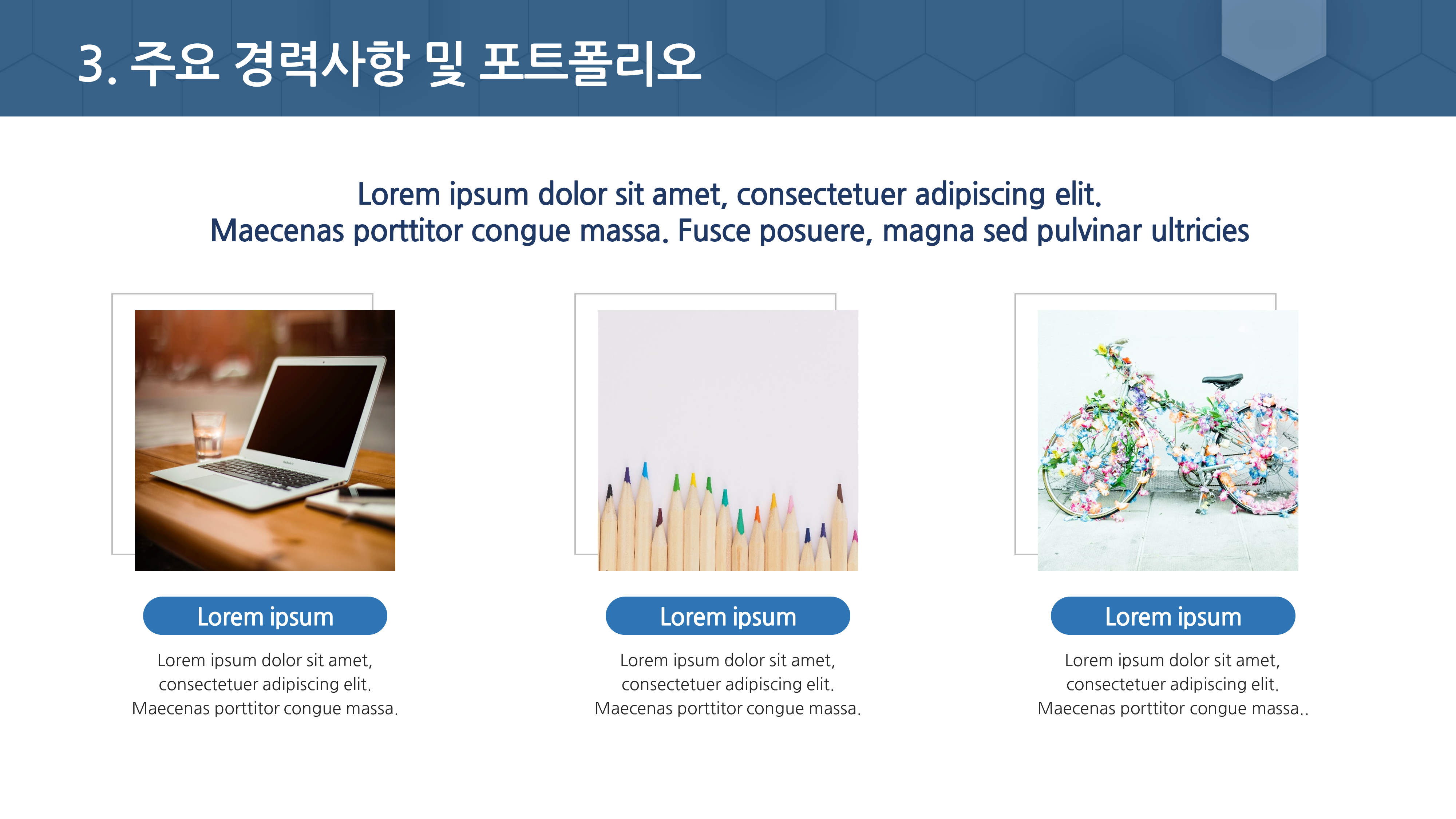 3. 주요 경력사항 및 포트폴리오

Lorem ipsum dolor sit amet, consectetuer adipiscing elit.
Maecenas porttitor congue massa. Fusce posuere, magna sed pulvinar ultricies

Lorem ipsum

Lorem ipsum dolor sit amet, consectetuer adipiscing elit. Maecenas porttitor congue massa.

Lorem ipsum

Lorem ipsum dolor sit amet, consectetuer adipiscing elit. Maecenas porttitor congue massa.

Lorem ipsum

Lorem ipsum dolor sit amet, consectetuer adipiscing elit. Maecenas porttitor congue massa..